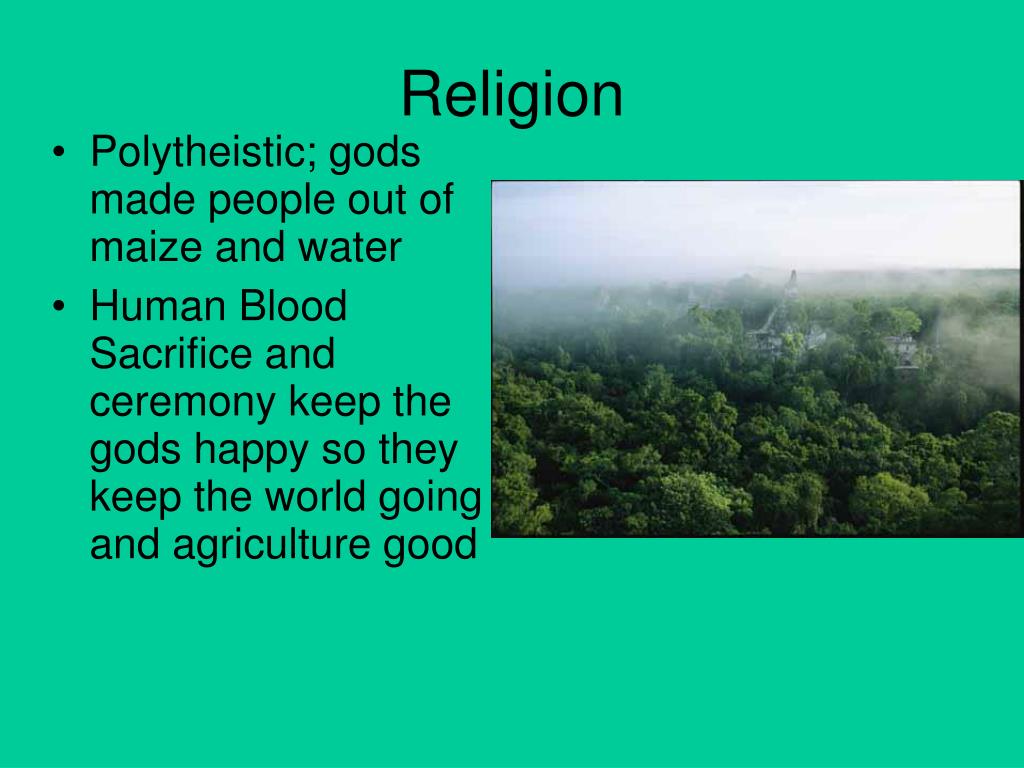 Religion

• Polytheistic; gods made people out of maize and water
• Human Blood Sacrifice and ceremony keep the gods happy so they keep the world going and agriculture good